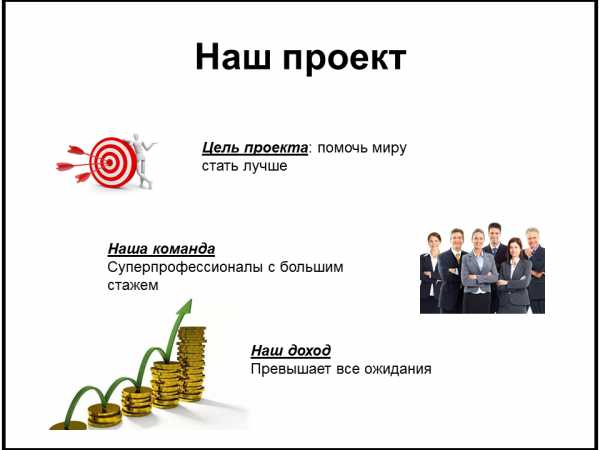 Наш проект

Цель проекта: помочь миру стать лучше

Наша команда
Суперпрофессионалы с большим стажем

Наш доход
Превышает все ожидания